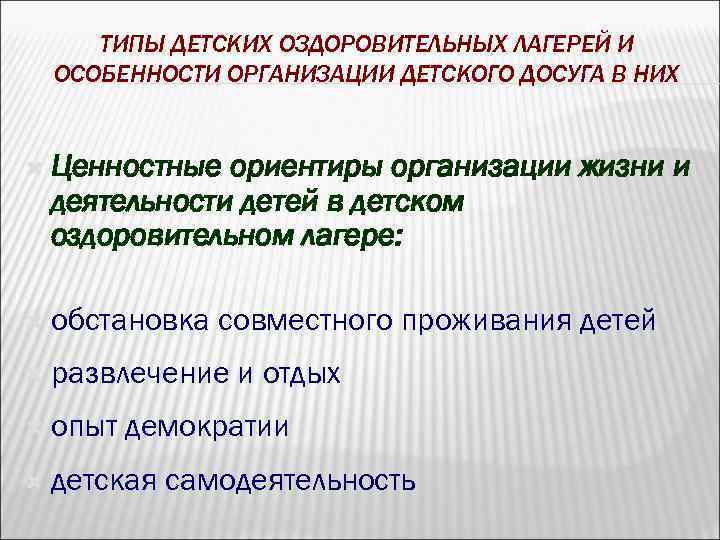 ТИПЫ ДЕТСКИХ ОЗДОРОВИТЕЛЬНЫХ ЛАГЕРЕЙ И ОСОБЕННОСТИ ОРГАНИЗАЦИИ ДЕТСКОГО ДОСУГА В НИХ

Ценностные ориентиры организации жизни и деятельности детей в детском оздоровительном лагере:

обстановка совместного проживания детей

развлечение и отдых

опыт демократии

детская самодеятельность